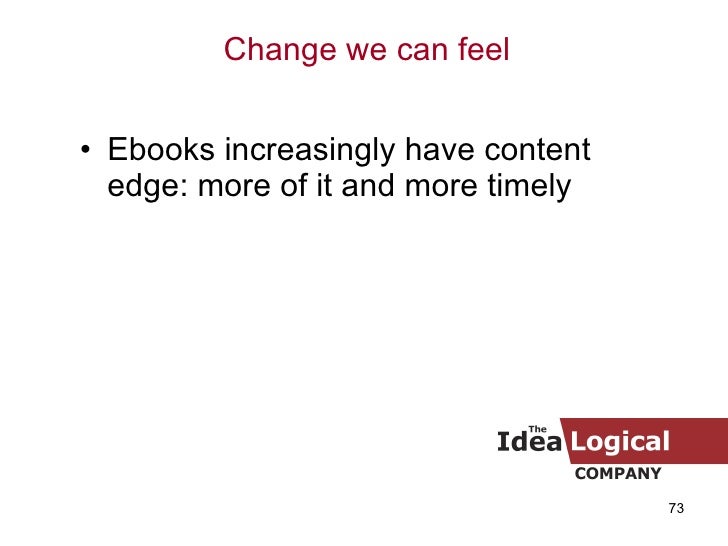 Change we can feel

• Ebooks increasingly have content edge: more of it and more timely

The Idea Logical COMPANY

73